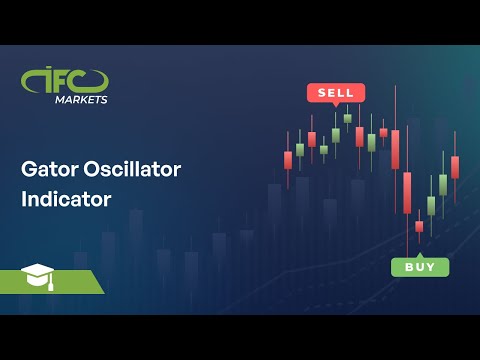 IFC
MARKETS

Gator Oscillator Indicator

SELL

BUY